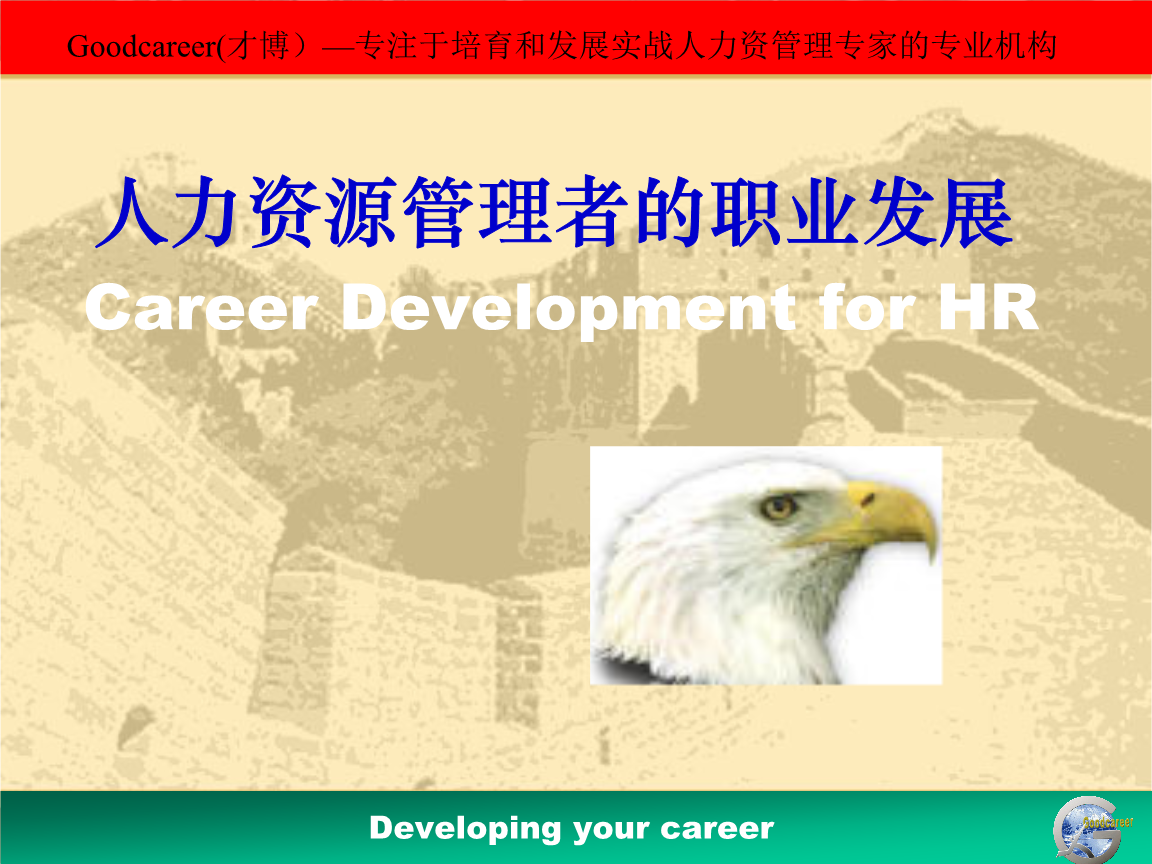 Goodcareer(才博）—专注于培育和发展实战人力资管理专家的专业机构

人力资源管理者的职业发展

Career Development for HR

Developing your career

Goodcareer